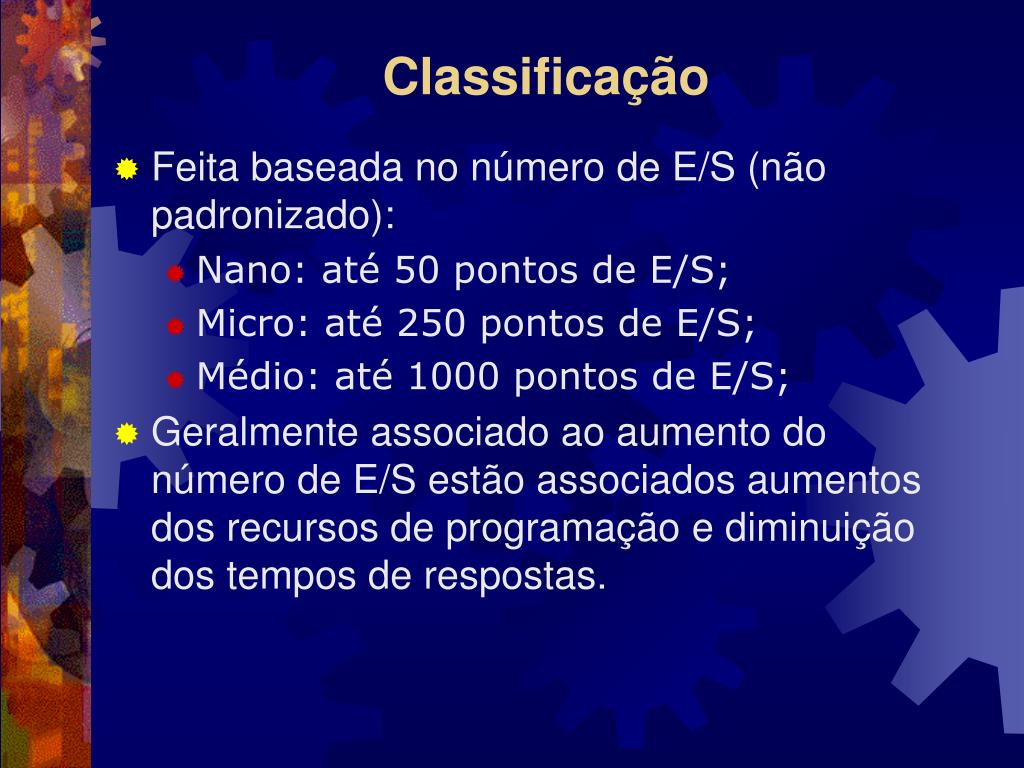 Classificação

Feita baseada no número de E/S (não padronizado):
Nano: até 50 pontos de E/S;
Micro: até 250 pontos de E/S;
Médio: até 1000 pontos de E/S;

Geralmente associado ao aumento do número de E/S estão associados aumentos dos recursos de programação e diminuição dos tempos de respostas.